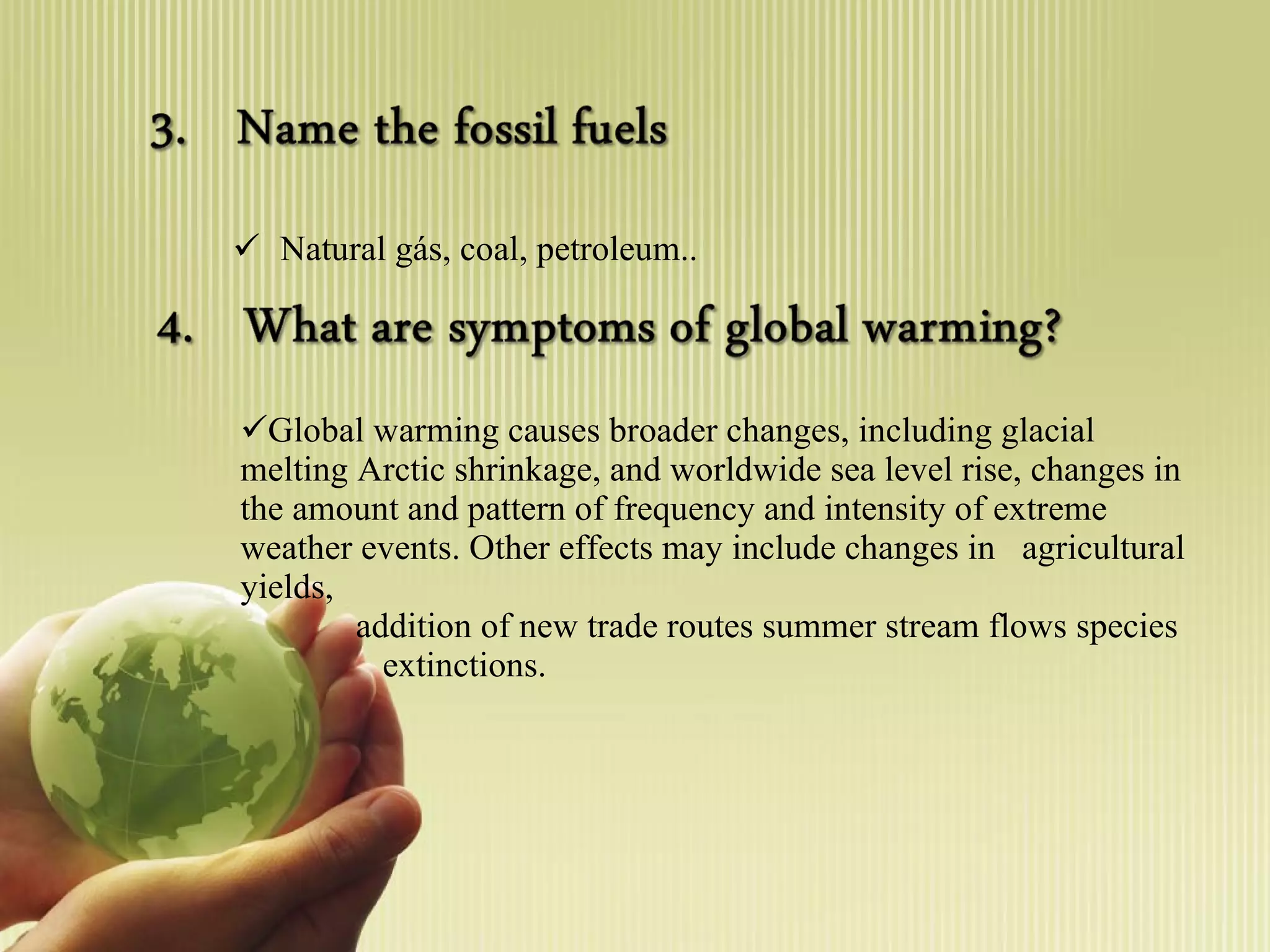 3. Name the fossil fuels

✓ Natural gás, coal, petroleum..

4. What are symptoms of global warming?

✓Global warming causes broader changes, including glacial melting Arctic shrinkage, and worldwide sea level rise, changes in the amount and pattern of frequency and intensity of extreme weather events. Other effects may include changes in agricultural yields,
addition of new trade routes summer stream flows species extinctions.